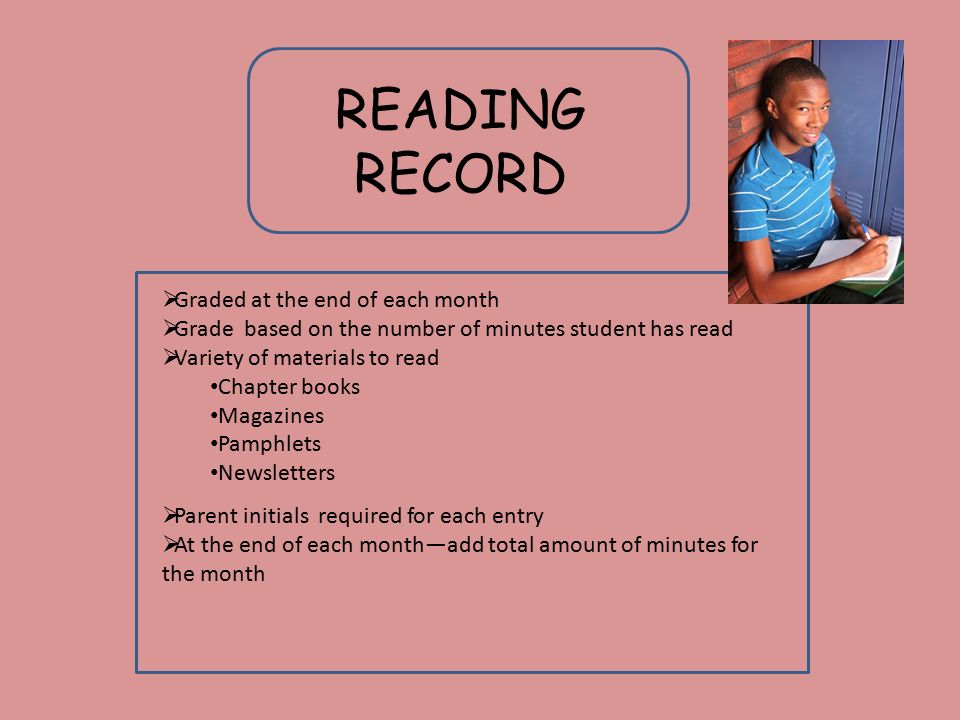 READING RECORD

➢Graded at the end of each month
➢Grade based on the number of minutes student has read
➢Variety of materials to read
•Chapter books
•Magazines
•Pamphlets
•Newsletters

➢Parent initials required for each entry
➢At the end of each month—add total amount of minutes for the month